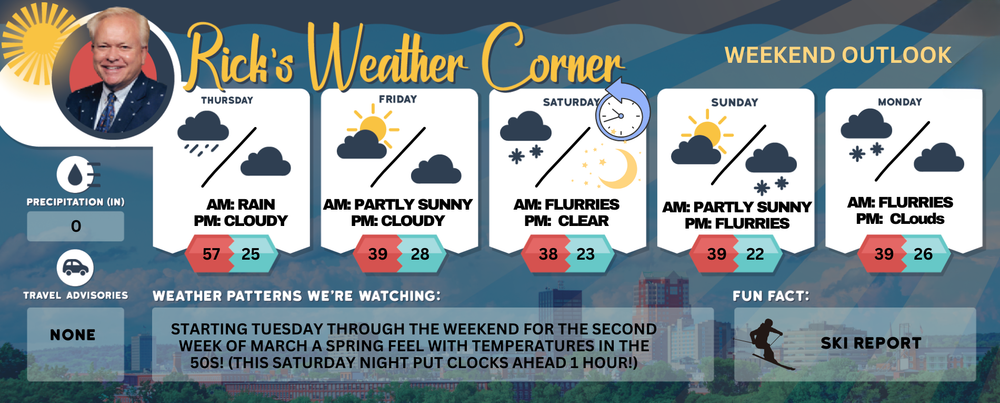 Rick's Weather Corner

WEEKEND OUTLOOK

THURSDAY
AM: RAIN
PM: CLOUDY
57 25

FRIDAY
AM: PARTLY SUNNY
PM: CLOUDY
39 28

SATURDAY
AM: FLURRIES
PM: CLEAR
38 23

SUNDAY
AM: PARTLY SUNNY
PM: FLURRIES
39 22

MONDAY
AM: FLURRIES
PM: CLouds
39 26

PRECIPITATION (IN)
0

TRAVEL ADVISORIES
NONE

WEATHER PATTERNS WE'RE WATCHING:
STARTING TUESDAY THROUGH THE WEEKEND FOR THE SECOND WEEK OF MARCH A SPRING FEEL WITH TEMPERATURES IN THE 50S! (THIS SATURDAY NIGHT PUT CLOCKS AHEAD 1 HOUR!)

FUN FACT:
SKI REPORT